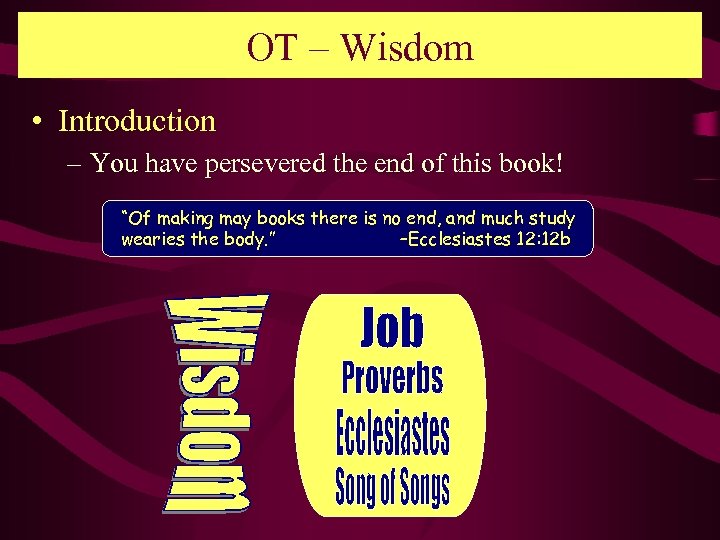 OT – Wisdom

• Introduction

– You have persevered the end of this book!

"Of making may books there is no end, and much study wearies the body." –Ecclesiastes 12:12b

Wisdom

Job
Proverbs
Ecclesiastes
Song of Songs